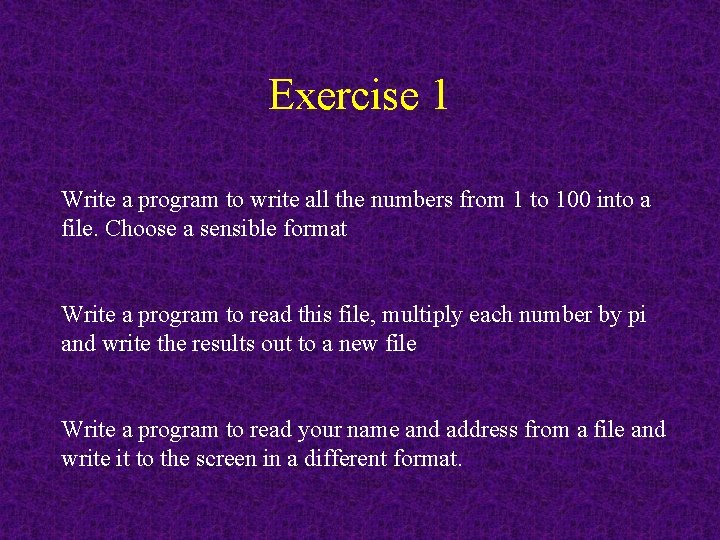 Exercise 1

Write a program to write all the numbers from 1 to 100 into a file. Choose a sensible format

Write a program to read this file, multiply each number by pi and write the results out to a new file

Write a program to read your name and address from a file and write it to the screen in a different format.